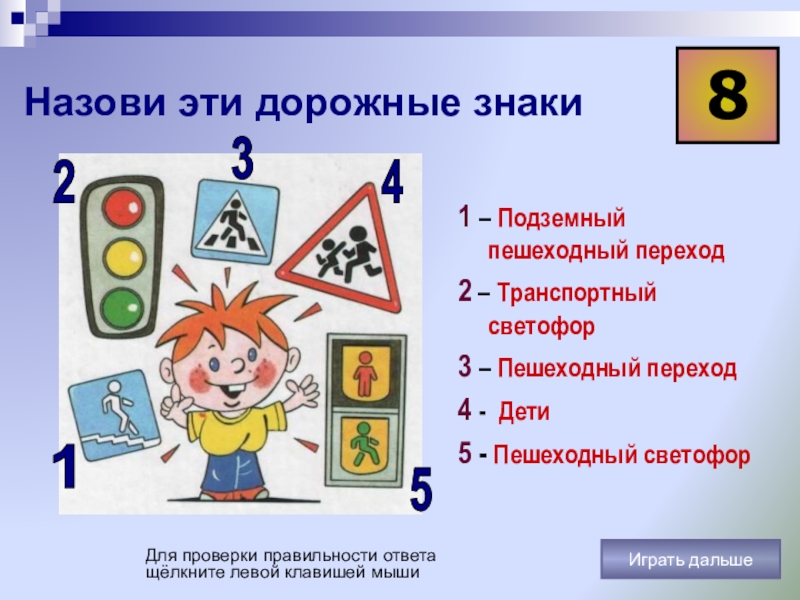 Назови эти дорожные знаки

8

2

3

4

1

5

1 – Подземный пешеходный переход

2 – Транспортный светофор

3 – Пешеходный переход

4 - Дети

5 - Пешеходный светофор

Для проверки правильности ответа щёлкните левой клавишей мыши

Играть дальше